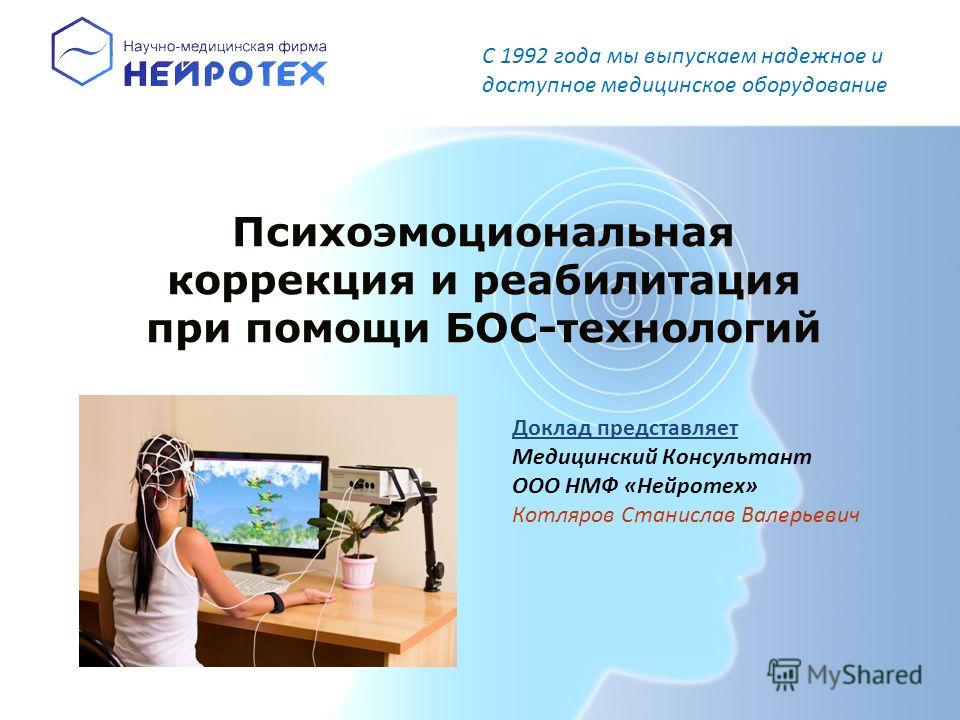 Научно-медицинская фирма
НЕЙРОТЕХ

С 1992 года мы выпускаем надежное и доступное медицинское оборудование

Психоэмоциональная коррекция и реабилитация при помощи БОС-технологий

Доклад представляет
Медицинский Консультант
ООО НМФ «Нейротех»
Котляров Станислав Валерьевич

MyShared